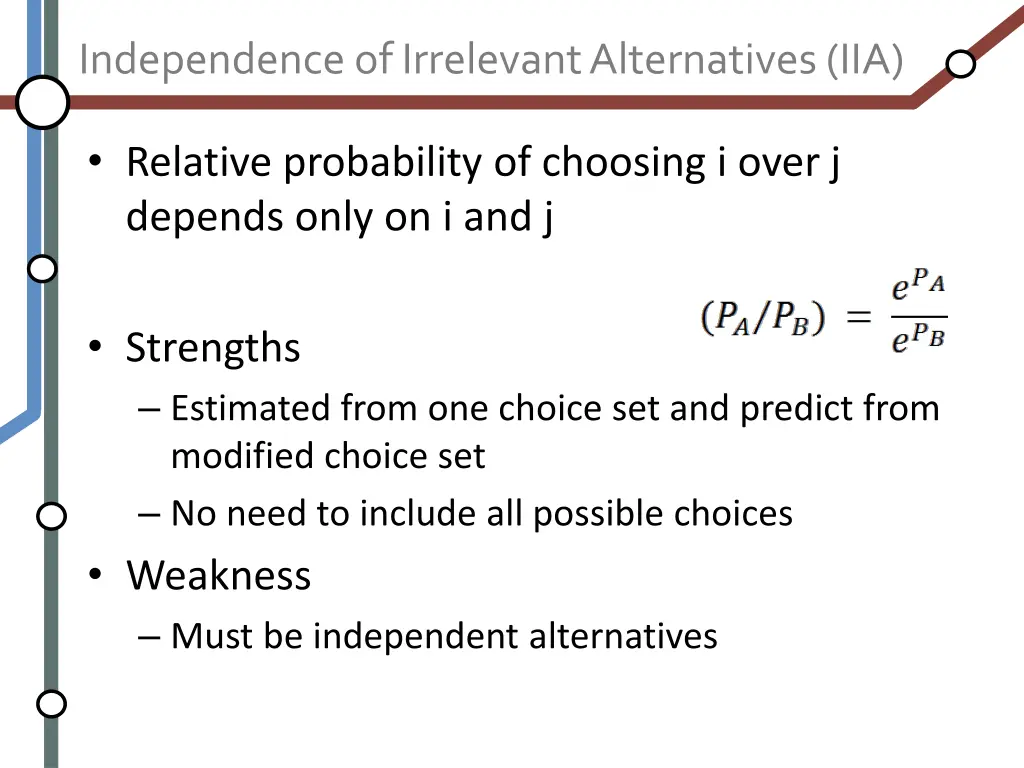 Independence of Irrelevant Alternatives (IIA)

• Relative probability of choosing i over j depends only on i and j

$(P_A/P_B) = \frac{e^{P_A}}{e^{P_B}}$

• Strengths
– Estimated from one choice set and predict from modified choice set
– No need to include all possible choices
• Weakness
– Must be independent alternatives